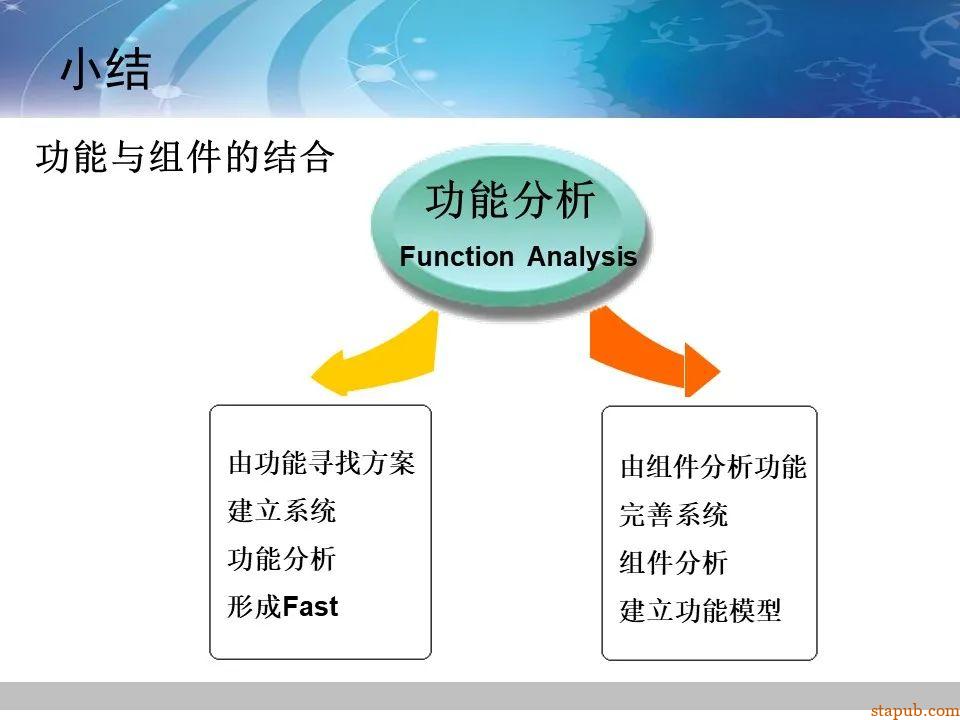 小结

功能与组件的结合

功能分析
Function Analysis

由功能寻找方案
建立系统
功能分析
形成Fast

由组件分析功能
完善系统
组件分析
建立功能模型

stapub.com